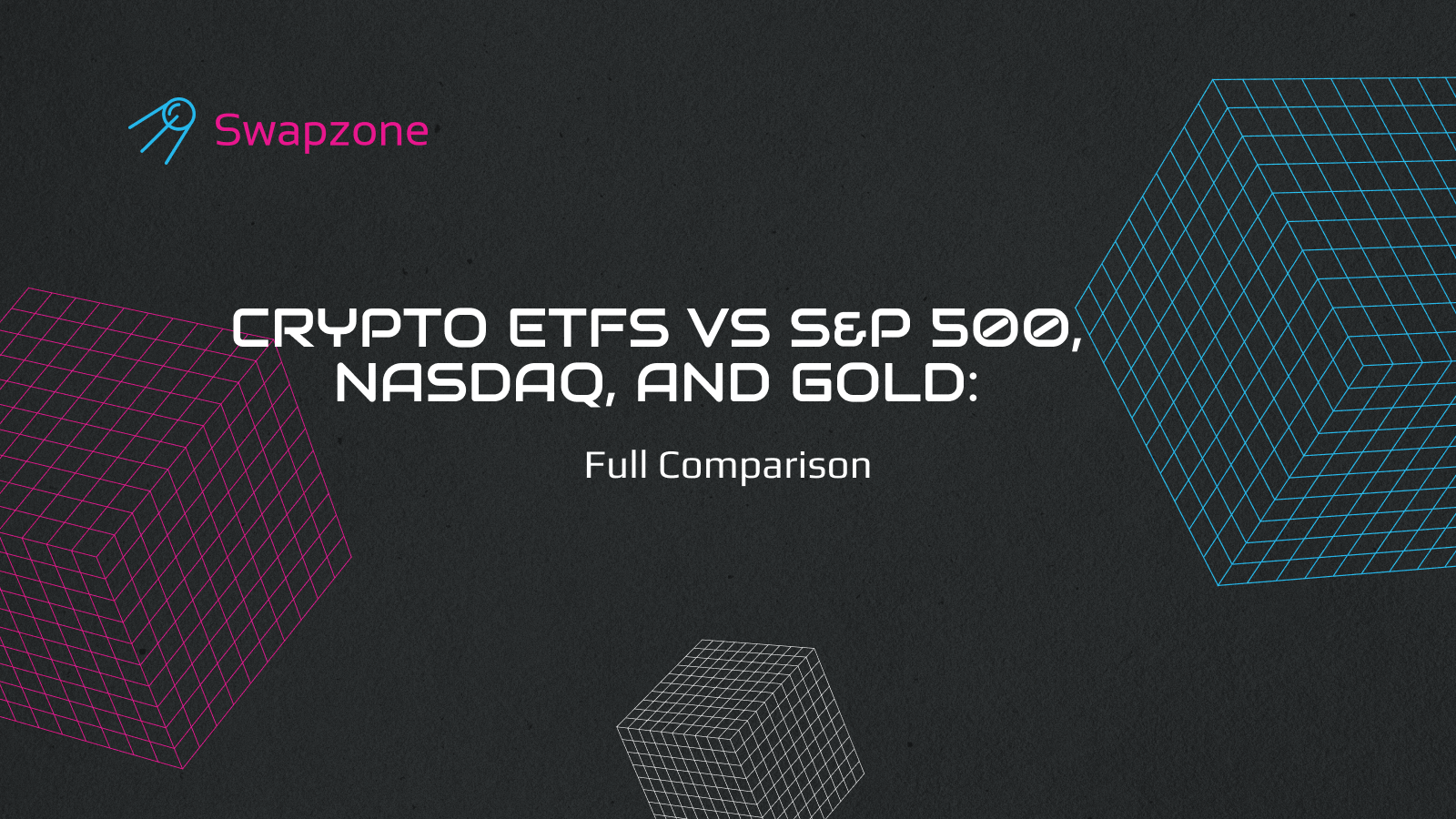 Swapzone

CRYPTO ETFS VS S&P 500, NASDAQ, AND GOLD:

Full Comparison